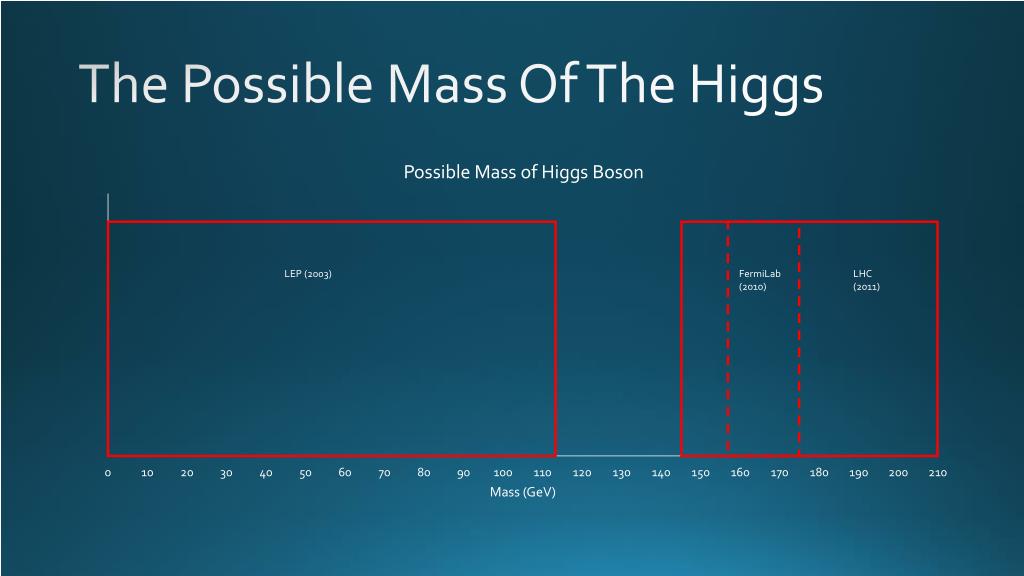 The Possible Mass Of The Higgs

Possible Mass of Higgs Boson

LEP (2003)

FermiLab (2010)

LHC (2011)

0 10 20 30 40 50 60 70 80 90 100 110 120 130 140 150 160 170 180 190 200 210

Mass (GeV)